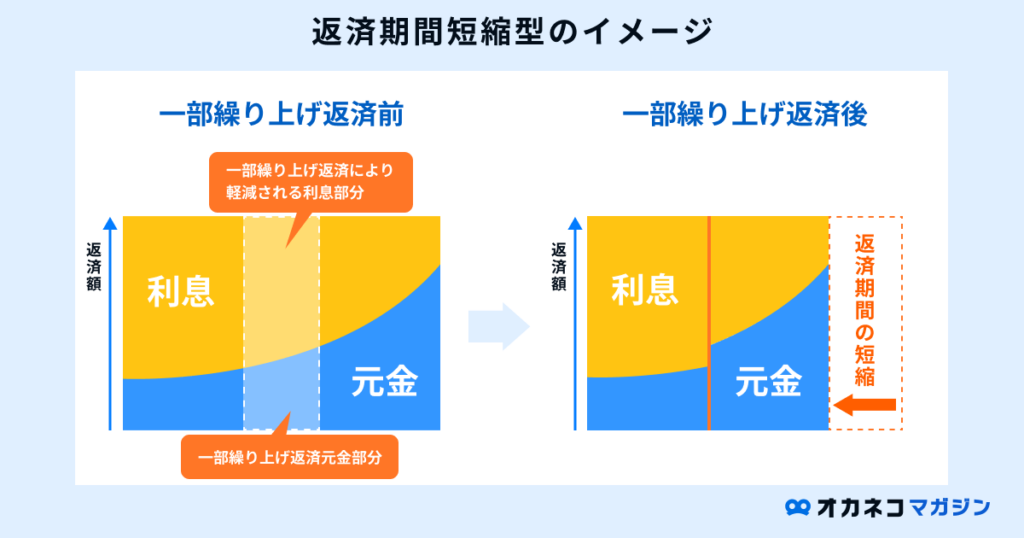 返済期間短縮型のイメージ

一部繰り上げ返済前

一部繰り上げ返済により軽減される利息部分

返済額

利息

元金

一部繰り上げ返済元金部分

一部繰り上げ返済後

返済額

利息

元金

返済期間の短縮

オカネコマガジン